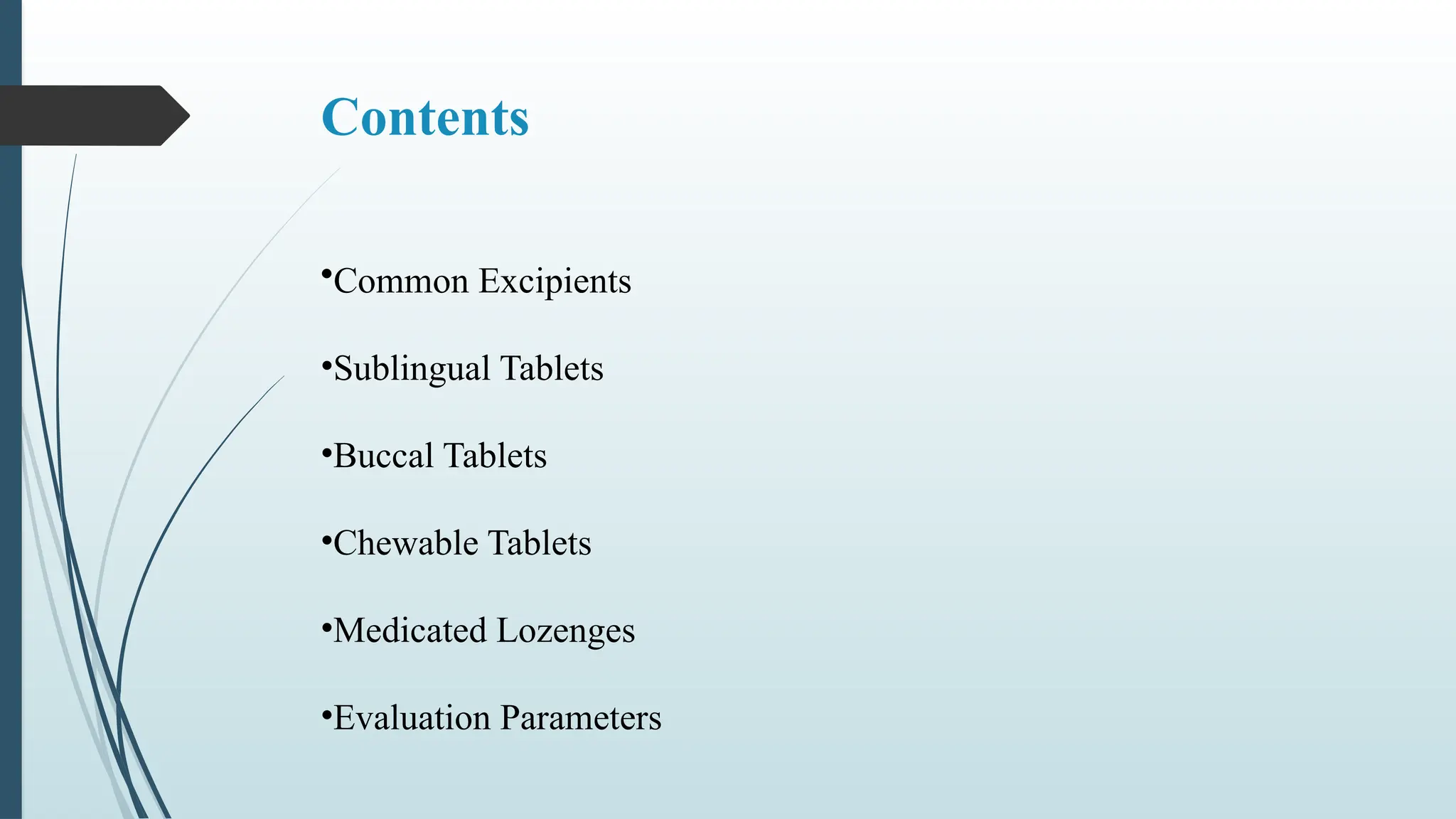 Contents

•Common Excipients

•Sublingual Tablets

•Buccal Tablets

•Chewable Tablets

•Medicated Lozenges

•Evaluation Parameters